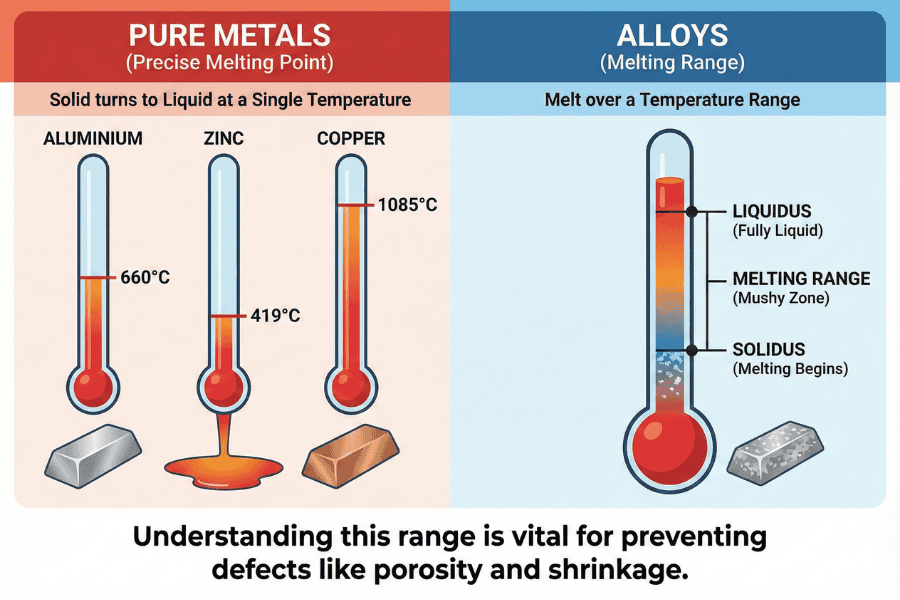 PURE METALS
(Precise Melting Point)

Solid turns to Liquid at a Single Temperature

ALUMINIUM

660°C

ZINC

419°C

COPPER

1085°C

ALLOYS
(Melting Range)

Melt over a Temperature Range

LIQUIDUS
(Fully Liquid)

MELTING RANGE
(Mushy Zone)

SOLIDUS
(Melting Begins)

Understanding this range is vital for preventing defects like porosity and shrinkage.